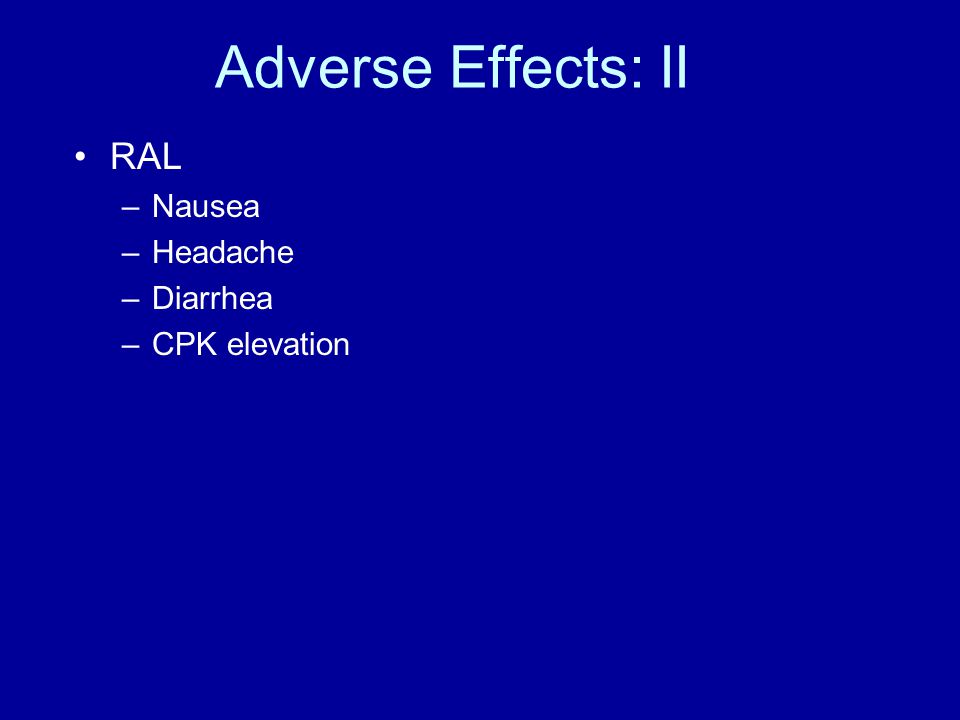 Adverse Effects: II

• RAL
 – Nausea
 – Headache
 – Diarrhea
 – CPK elevation